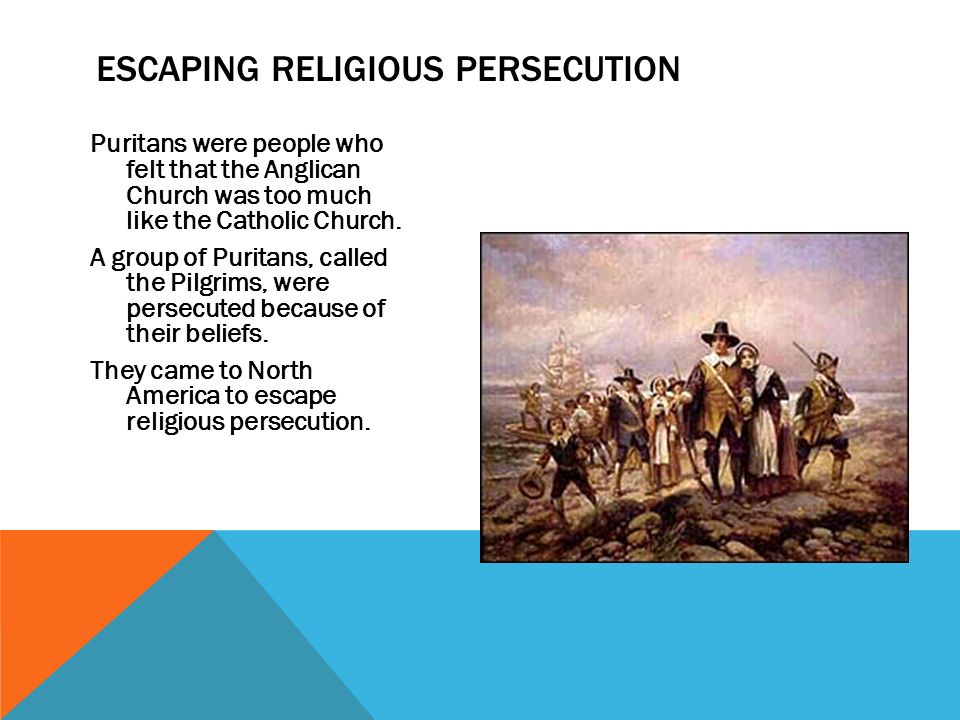 ESCAPING RELIGIOUS PERSECUTION

Puritans were people who felt that the Anglican Church was too much like the Catholic Church.

A group of Puritans, called the Pilgrims, were persecuted because of their beliefs.

They came to North America to escape religious persecution.